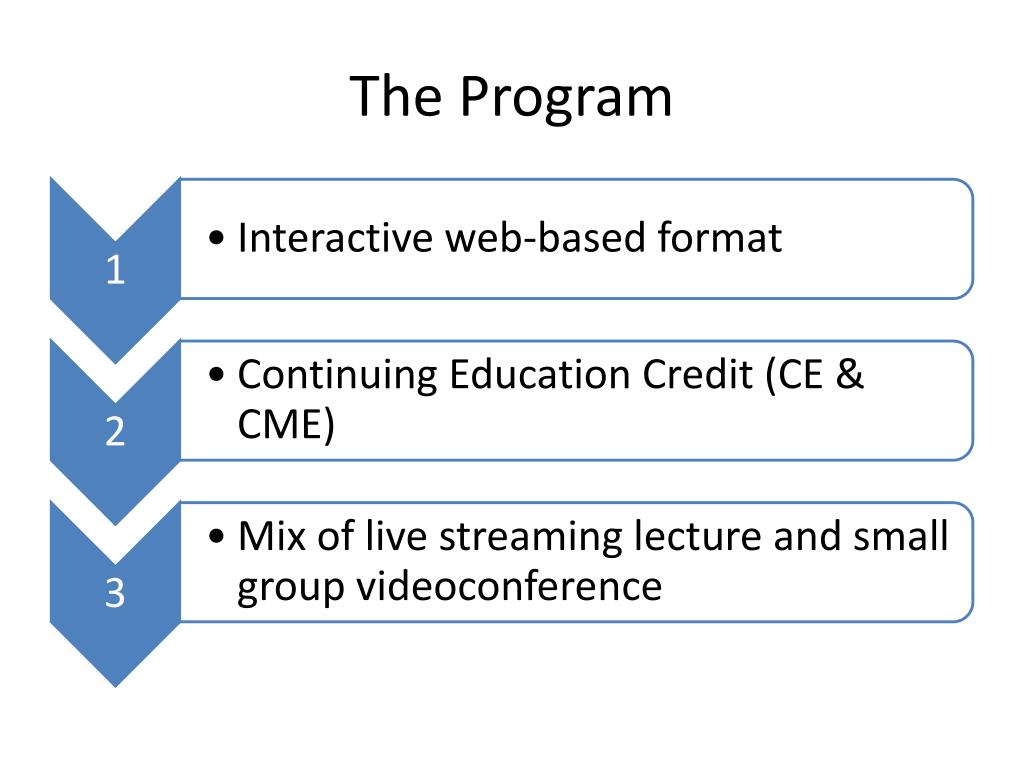 The Program

1

• Interactive web-based format

2

• Continuing Education Credit (CE & CME)

3

• Mix of live streaming lecture and small group videoconference